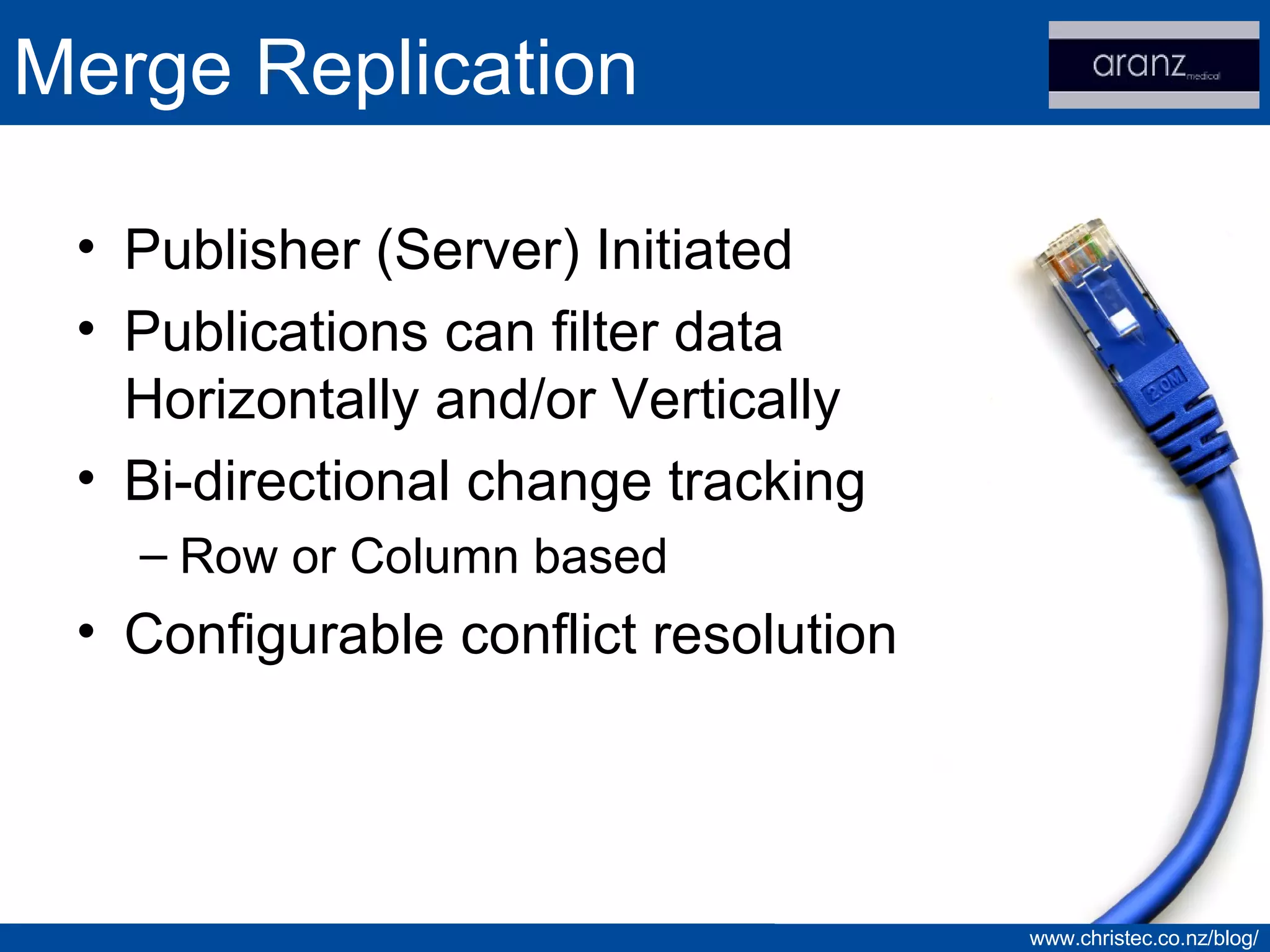 Merge Replication

aranz medical

• Publisher (Server) Initiated
• Publications can filter data Horizontally and/or Vertically
• Bi-directional change tracking
– Row or Column based
• Configurable conflict resolution

2.0M

www.christec.co.nz/blog/